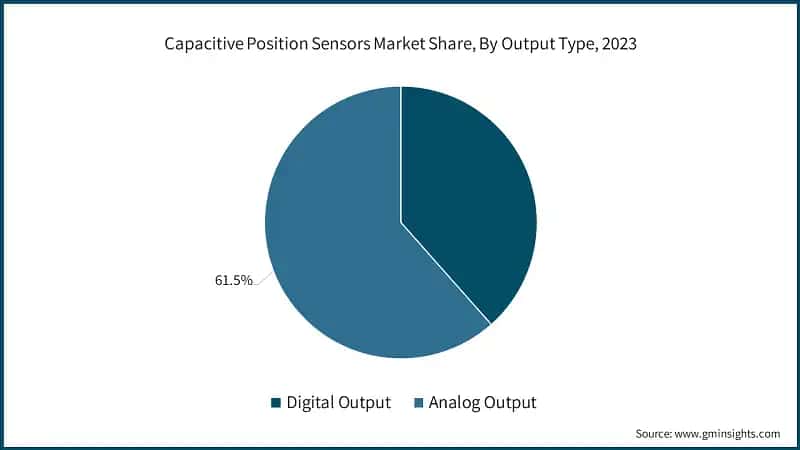 Capacitive Position Sensors Market Share, By Output Type, 2023

61.5%

Digital Output  Analog Output

Source: www.gminsights.com